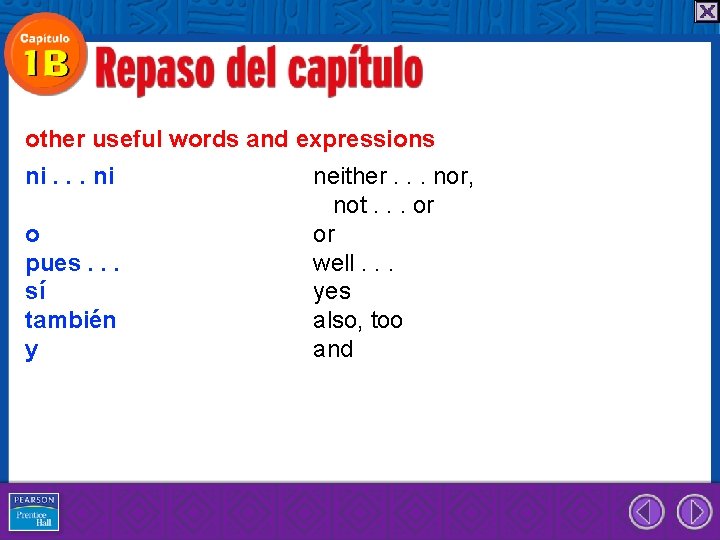 Capítulo 1B

Repaso del capítulo

other useful words and expressions

| | |
|---|---|
| ni . . . ni | neither . . . nor, not . . . or |
| o | or |
| pues . . . | well . . . |
| sí | yes |
| también | also, too |
| y | and |

PEARSON Prentice Hall